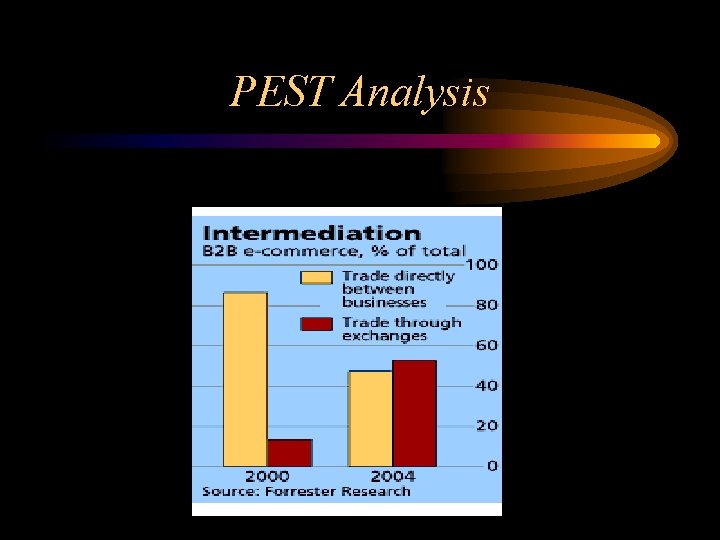 PEST Analysis

Intermediation
B2B e-commerce, % of total

Trade directly between businesses
Trade through exchanges

100
80
60
40
20
0

2000
2004

Source: Forrester Research